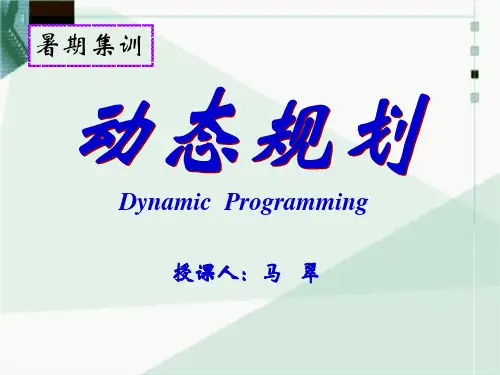 暑期集训

动态规划

Dynamic Programming

授课人：马 翠